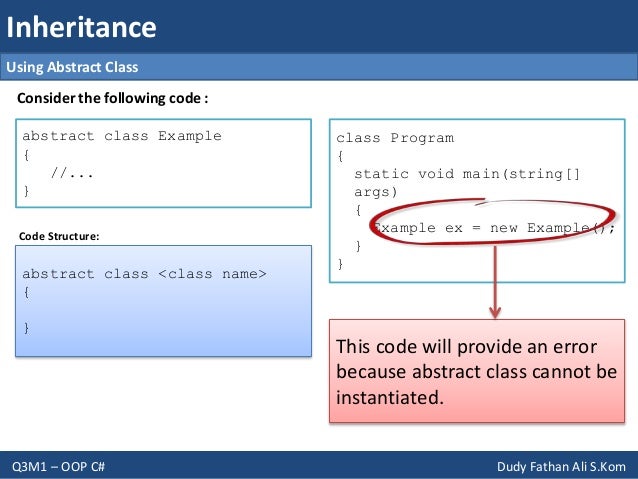 Inheritance

Using Abstract Class

Consider the following code :

abstract class Example
{
//...
}

Code Structure:

abstract class <class name>
{

}

class Program
{
static void main(string[] args)
{
Example ex = new Example();
}
}

This code will provide an error because abstract class cannot be instantiated.

Q3M1 – OOP C#

Dudy Fathan Ali S.Kom